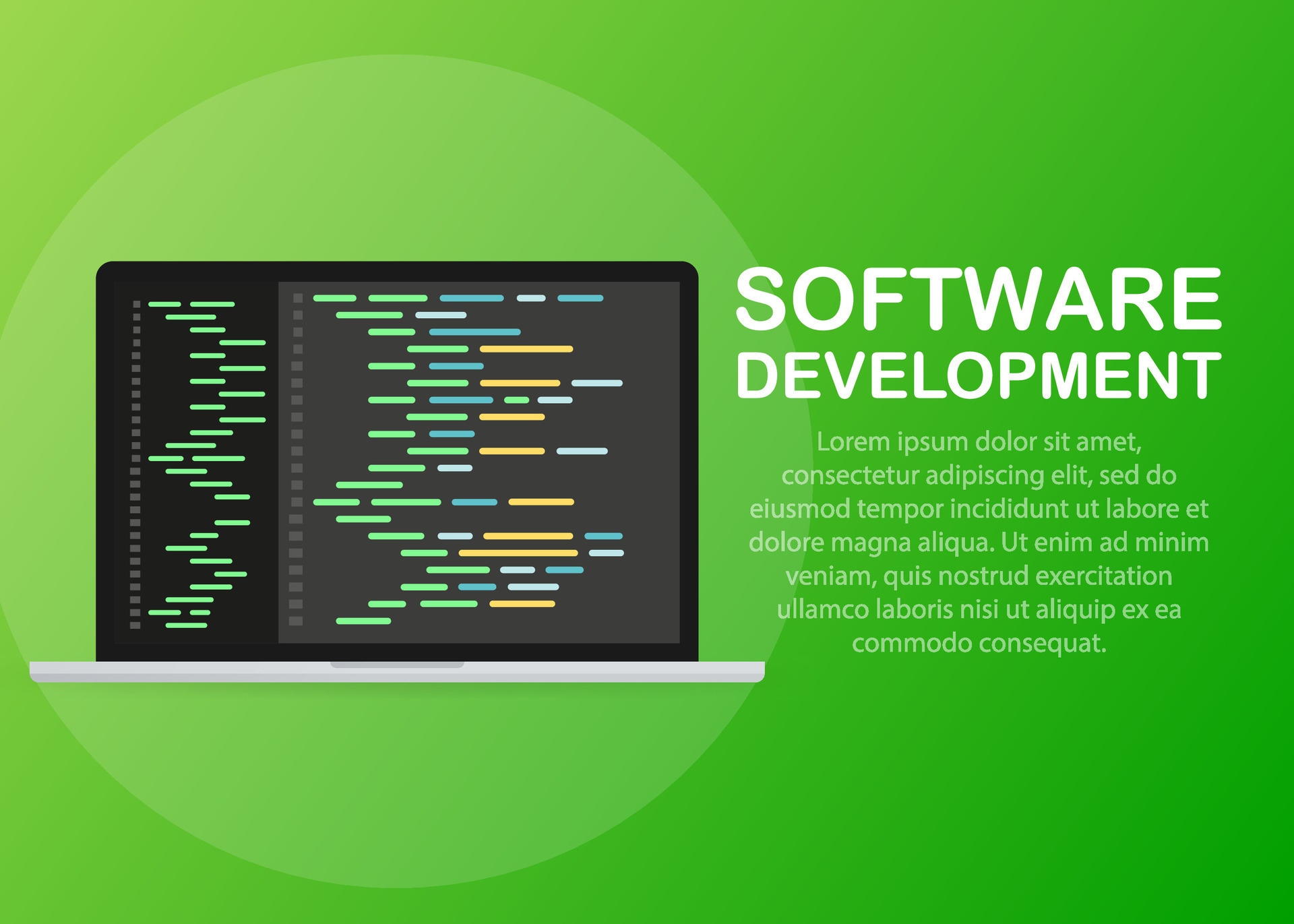 SOFTWARE DEVELOPMENT

Lorem ipsum dolor sit amet, consectetur adipiscing elit, sed do eiusmod tempor incididunt ut labore et dolore magna aliqua. Ut enim ad minim veniam, quis nostrud exercitation ullamco laboris nisi ut aliquip ex ea commodo consequat.